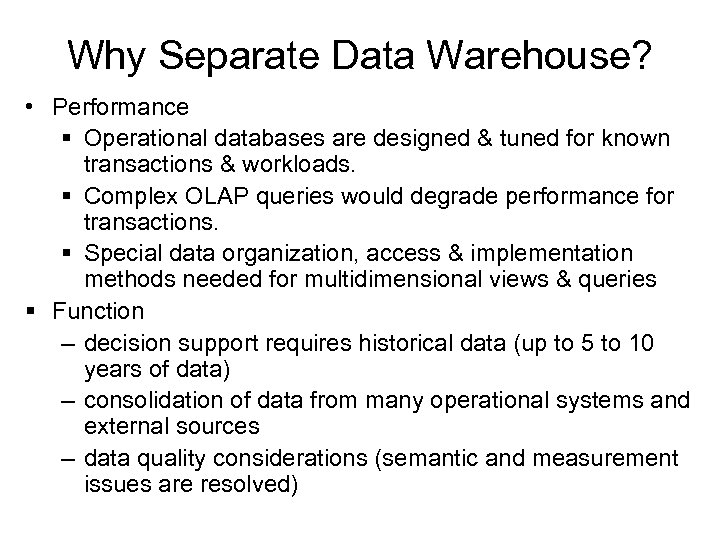 Why Separate Data Warehouse?

• Performance
  ▪ Operational databases are designed & tuned for known transactions & workloads.
  ▪ Complex OLAP queries would degrade performance for transactions.
  ▪ Special data organization, access & implementation methods needed for multidimensional views & queries
▪ Function
  – decision support requires historical data (up to 5 to 10 years of data)
  – consolidation of data from many operational systems and external sources
  – data quality considerations (semantic and measurement issues are resolved)